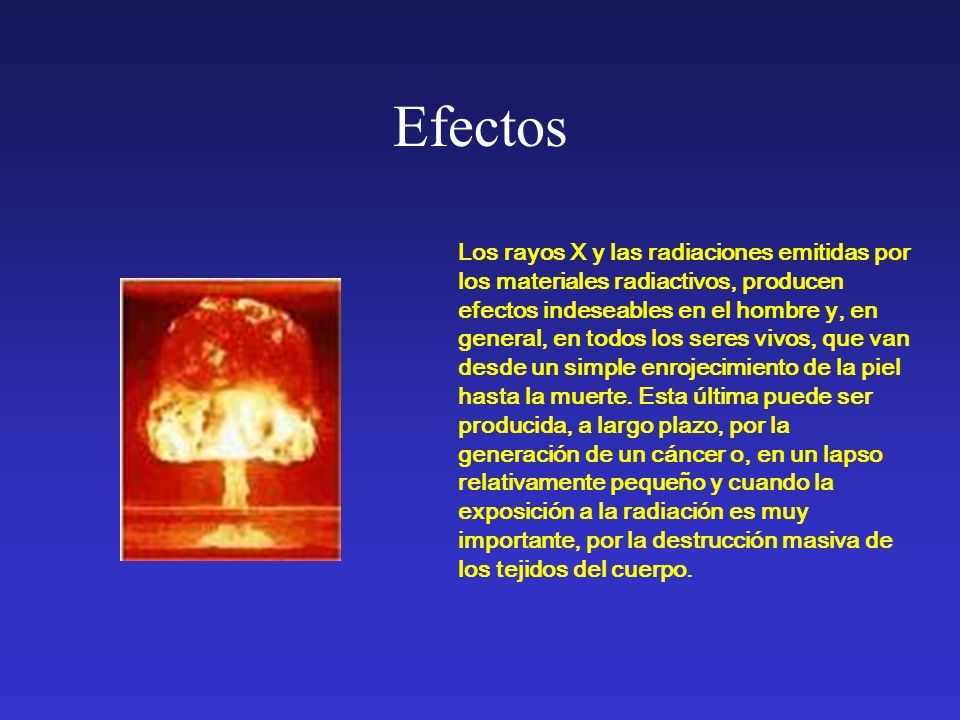 Efectos

Los rayos X y las radiaciones emitidas por los materiales radiactivos, producen efectos indeseables en el hombre y, en general, en todos los seres vivos, que van desde un simple enrojecimiento de la piel hasta la muerte. Esta última puede ser producida, a largo plazo, por la generación de un cáncer o, en un lapso relativamente pequeño y cuando la exposición a la radiación es muy importante, por la destrucción masiva de los tejidos del cuerpo.